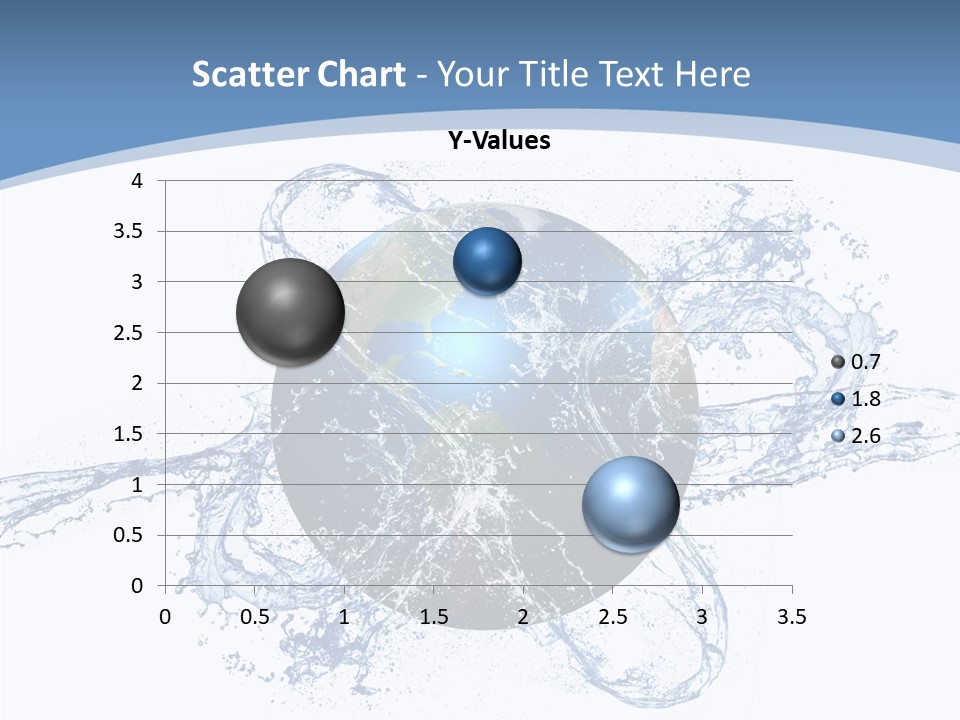 Scatter Chart - Your Title Text Here

Y-Values

4
3.5
3
2.5
2
1.5
1
0.5
0

0 0.5 1 1.5 2 2.5 3 3.5

0.7
1.8
2.6